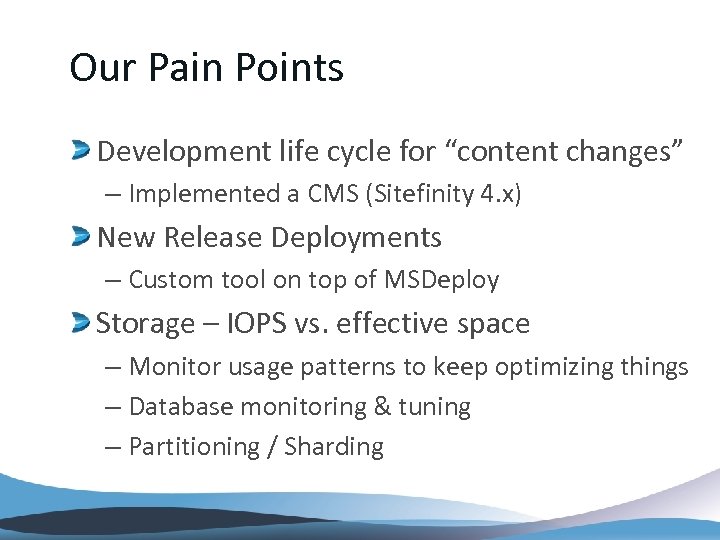 Our Pain Points

Development life cycle for “content changes”

– Implemented a CMS (Sitefinity 4.x)

New Release Deployments

– Custom tool on top of MSDeploy

Storage – IOPS vs. effective space

– Monitor usage patterns to keep optimizing things

– Database monitoring & tuning

– Partitioning / Sharding